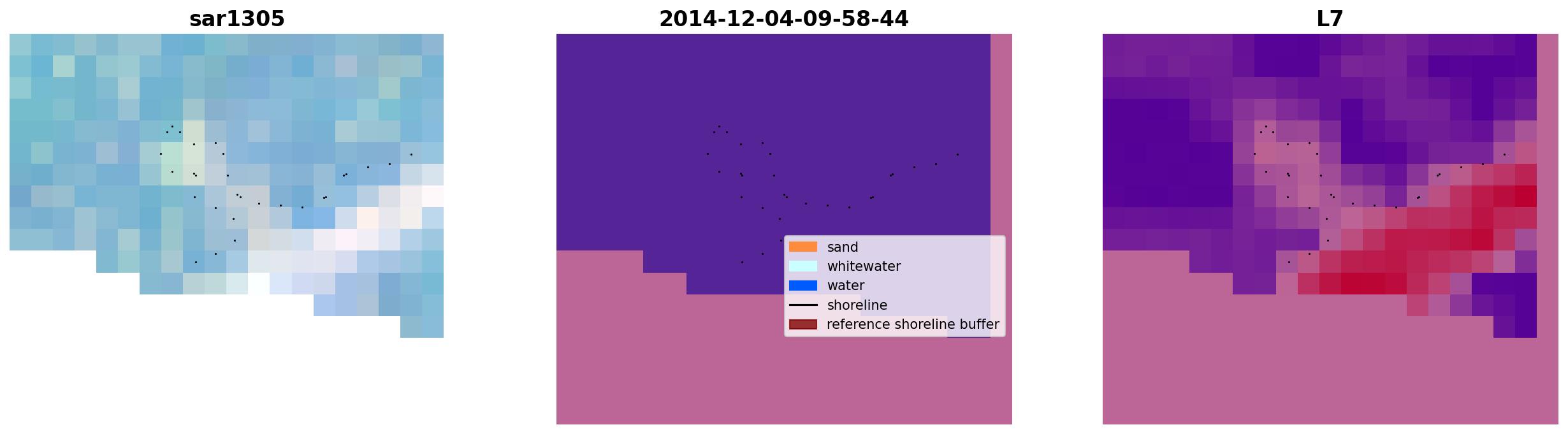 sar1305

2014-12-04-09-58-44

sand
whitewater
water
shoreline
reference shoreline buffer

L7